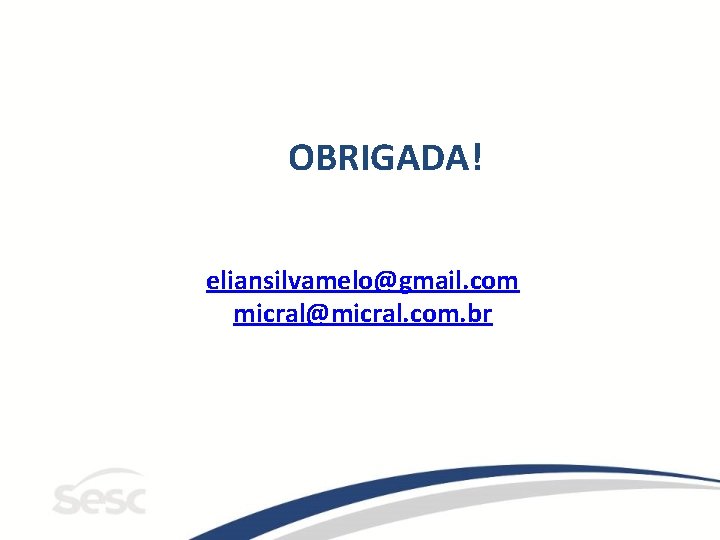 OBRIGADA!

eliansilvamelo@gmail.com
micral@micral.com.br

sesc